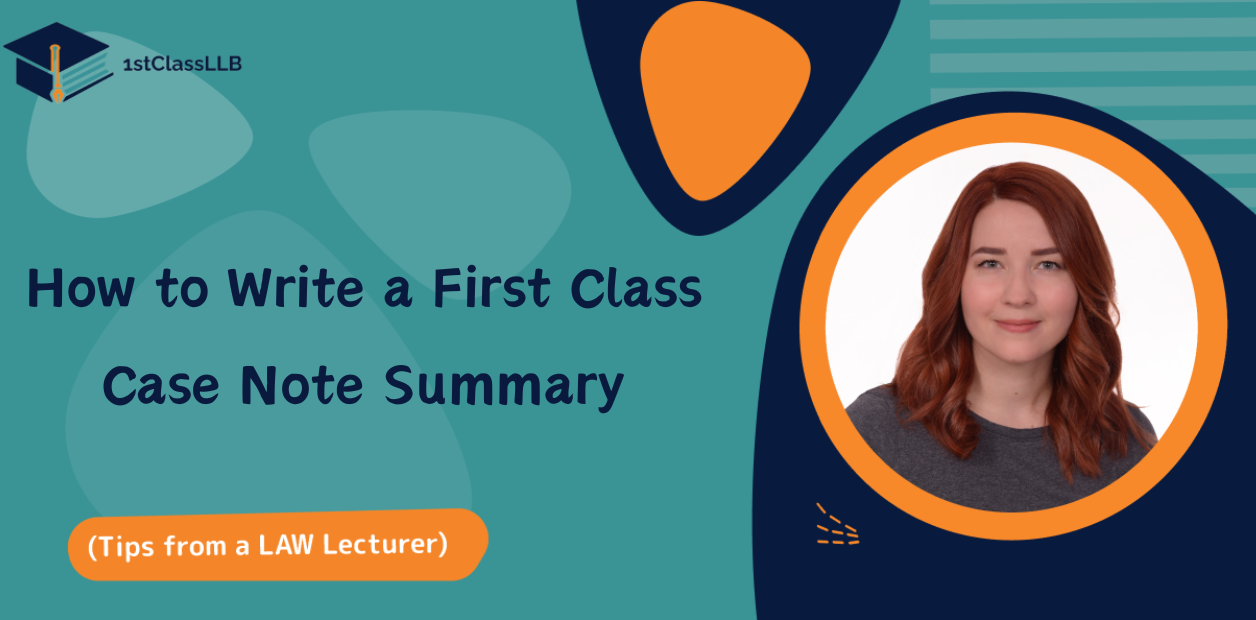 1stClassLLB

How to Write a First Class Case Note Summary

(Tips from a LAW Lecturer)